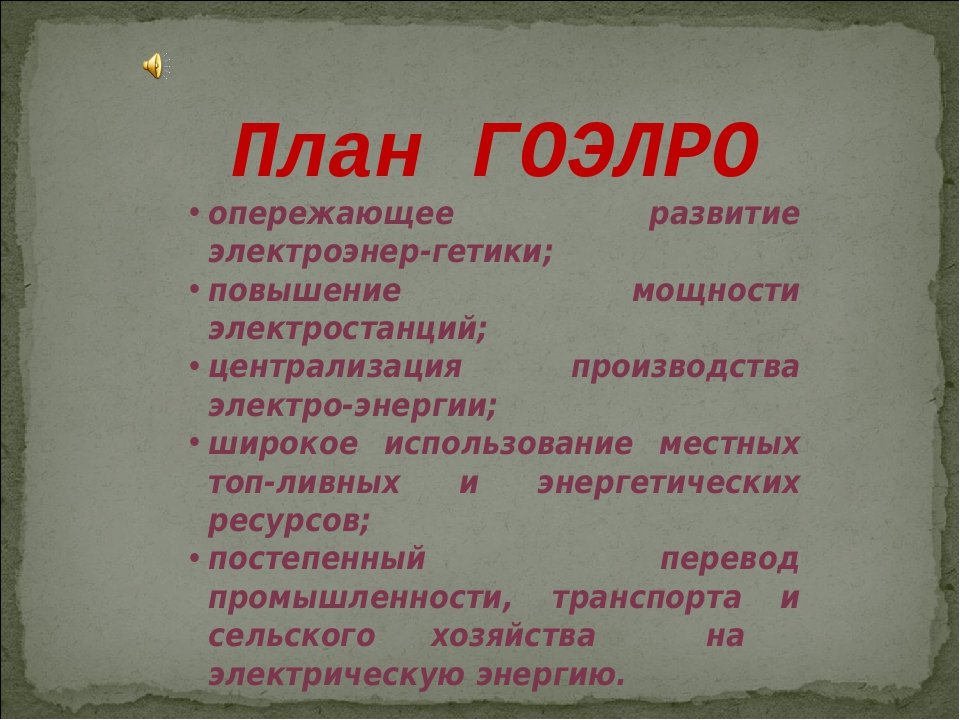 План ГОЭЛРО

• опережающее развитие электроэнер-гетики;
• повышение мощности электростанций;
• централизация производства электро-энергии;
• широкое использование местных топ-ливных и энергетических ресурсов;
• постепенный перевод промышленности, транспорта и сельского хозяйства на электрическую энергию.